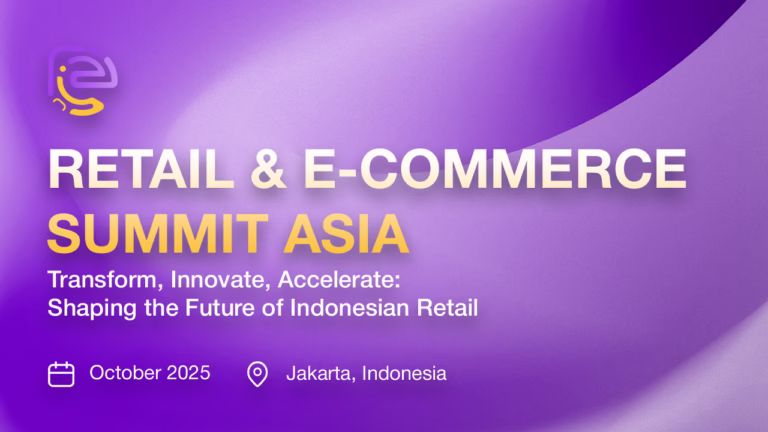 RETAIL & E-COMMERCE SUMMIT ASIA

Transform, Innovate, Accelerate: Shaping the Future of Indonesian Retail

October 2025 Jakarta, Indonesia